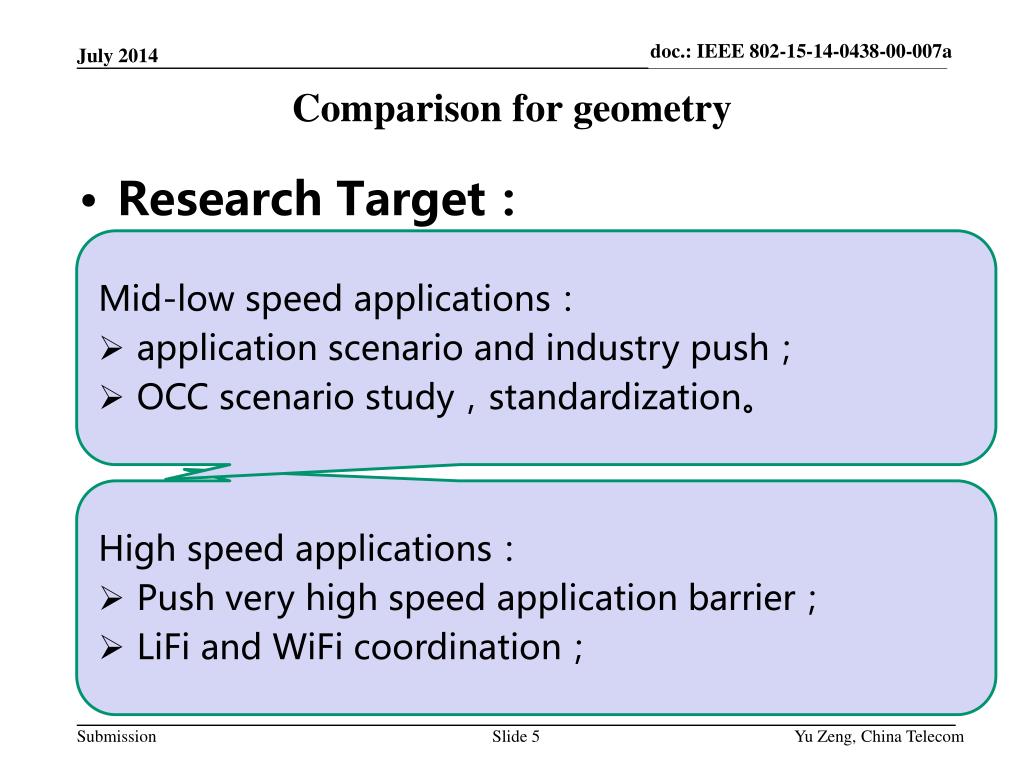 July 2014

doc.: IEEE 802-15-14-0438-00-007a

Comparison for geometry

• Research Target：

Mid-low speed applications：
➢ application scenario and industry push；
➢ OCC scenario study，standardization。

High speed applications：
➢ Push very high speed application barrier；
➢ LiFi and WiFi coordination；

Submission

Slide 5

Yu Zeng, China Telecom